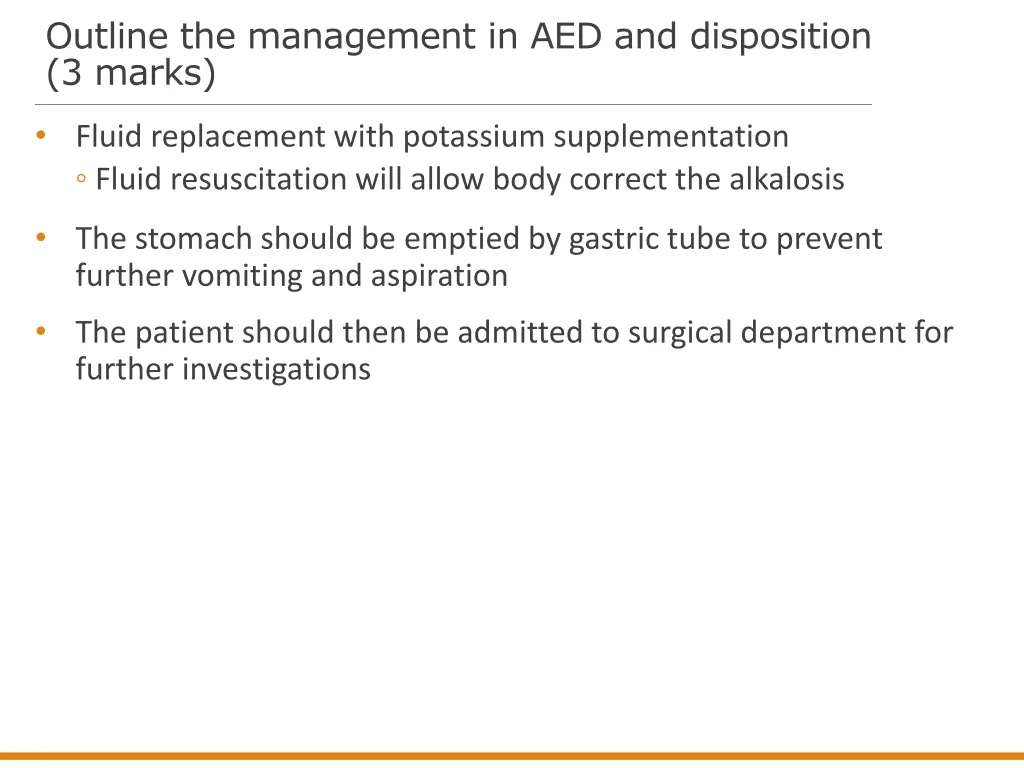 Outline the management in AED and disposition (3 marks)

• Fluid replacement with potassium supplementation
◦ Fluid resuscitation will allow body correct the alkalosis

• The stomach should be emptied by gastric tube to prevent further vomiting and aspiration

• The patient should then be admitted to surgical department for further investigations